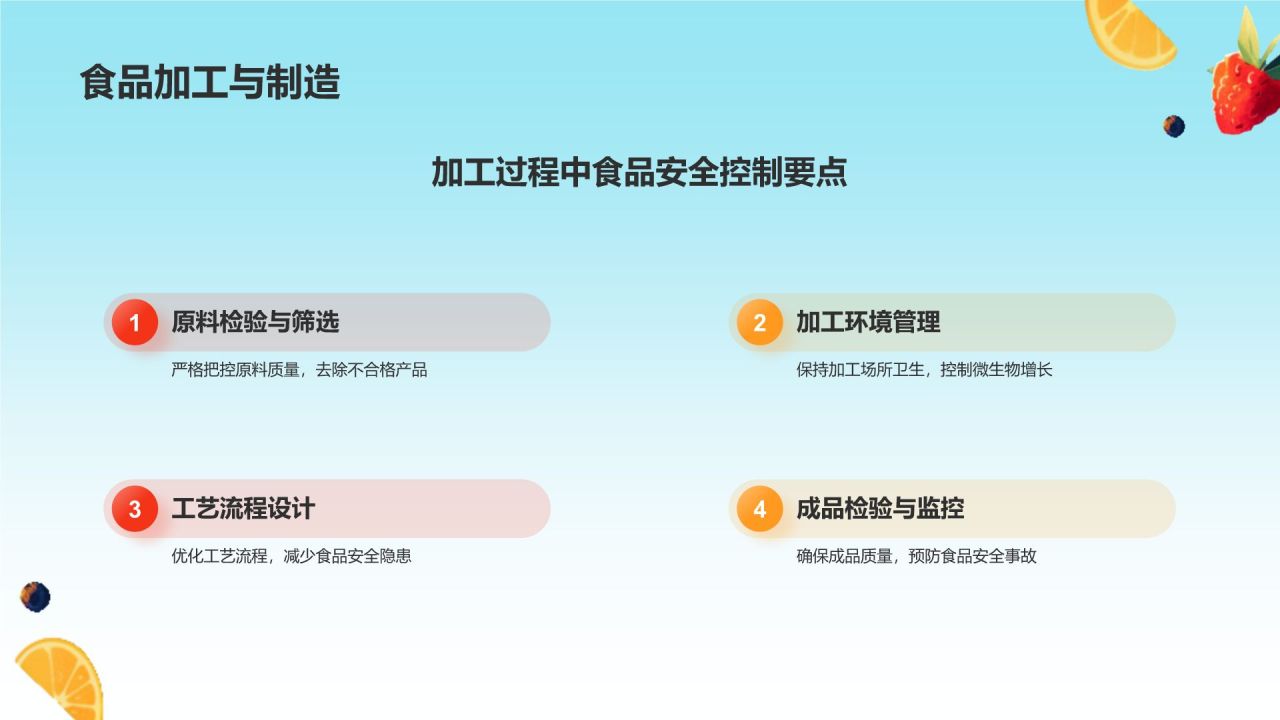 食品加工与制造

加工过程中食品安全控制要点

1 原料检验与筛选

严格把控原料质量，去除不合格产品

2 加工环境管理

保持加工场所卫生，控制微生物增长

3 工艺流程设计

优化工艺流程，减少食品安全隐患

4 成品检验与监控

确保成品质量，预防食品安全事故